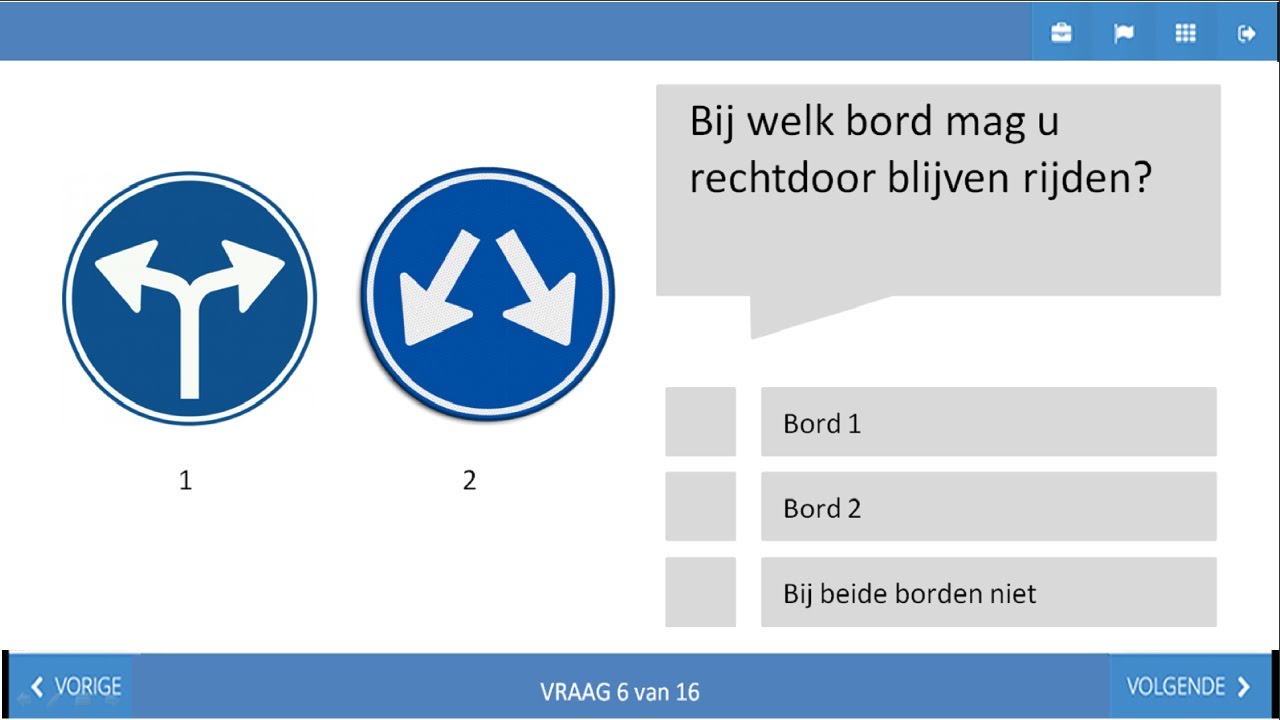 Bij welk bord mag u rechtdoor blijven rijden?

1

2

Bord 1

Bord 2

Bij beide borden niet

VORIGE

VRAAG 6 van 16

VOLGENDE